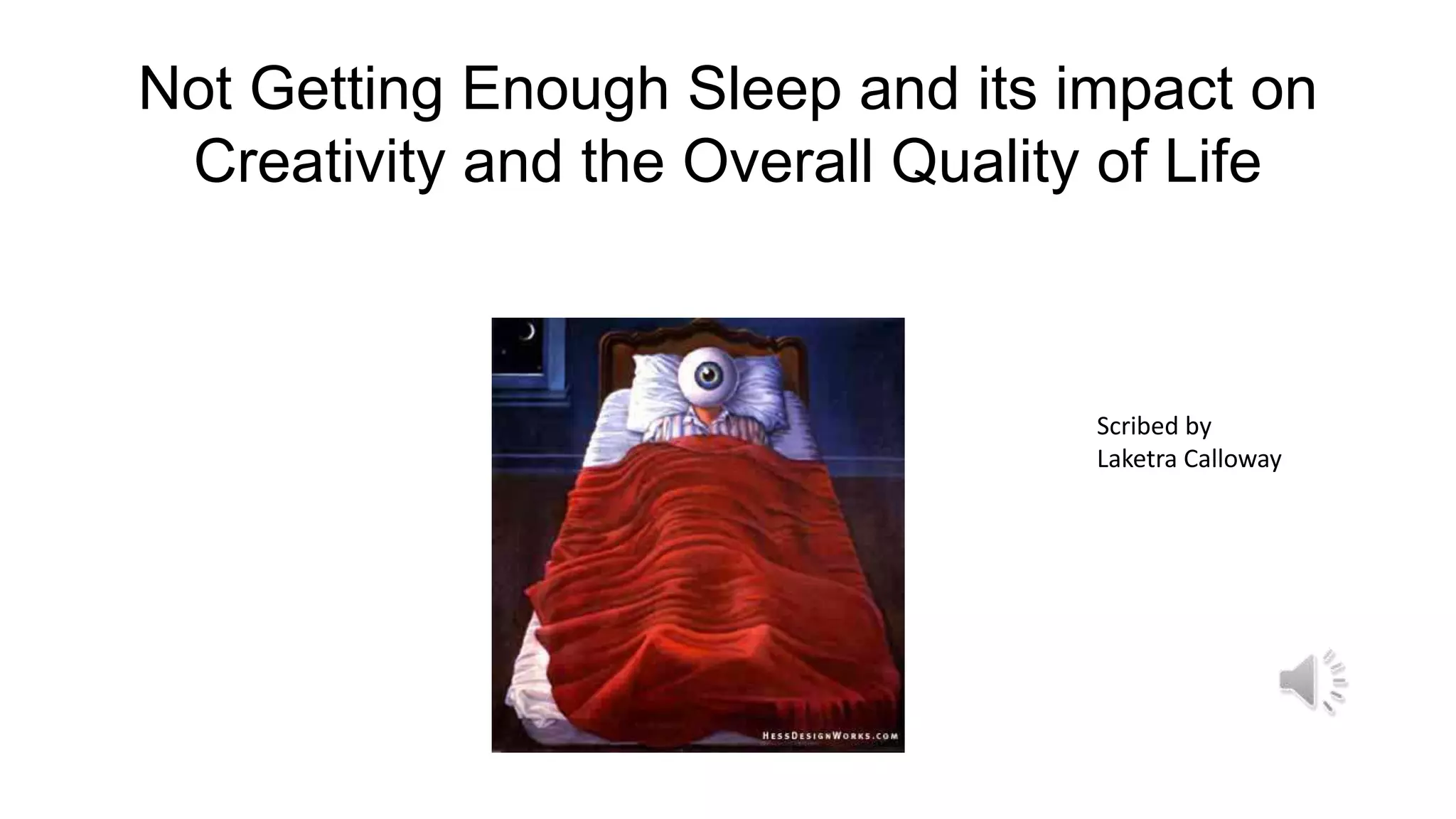 Not Getting Enough Sleep and its impact on Creativity and the Overall Quality of Life

HESSDESIGNWORKS.COM

Scribed by
Laketra Calloway